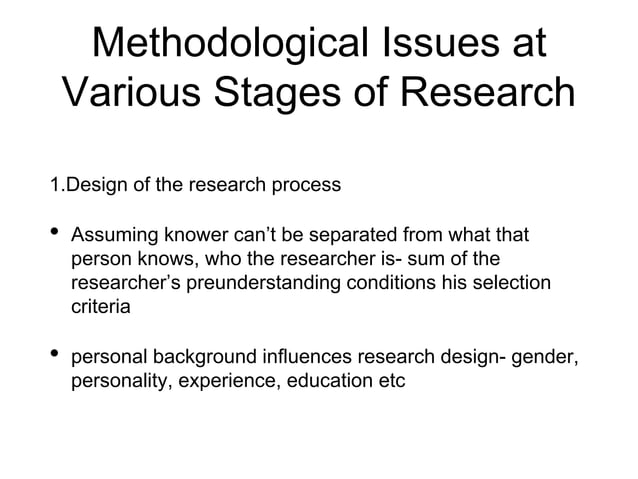 Methodological Issues at Various Stages of Research

1.Design of the research process

• Assuming knower can’t be separated from what that person knows, who the researcher is- sum of the researcher’s preunderstanding conditions his selection criteria

• personal background influences research design- gender, personality, experience, education etc